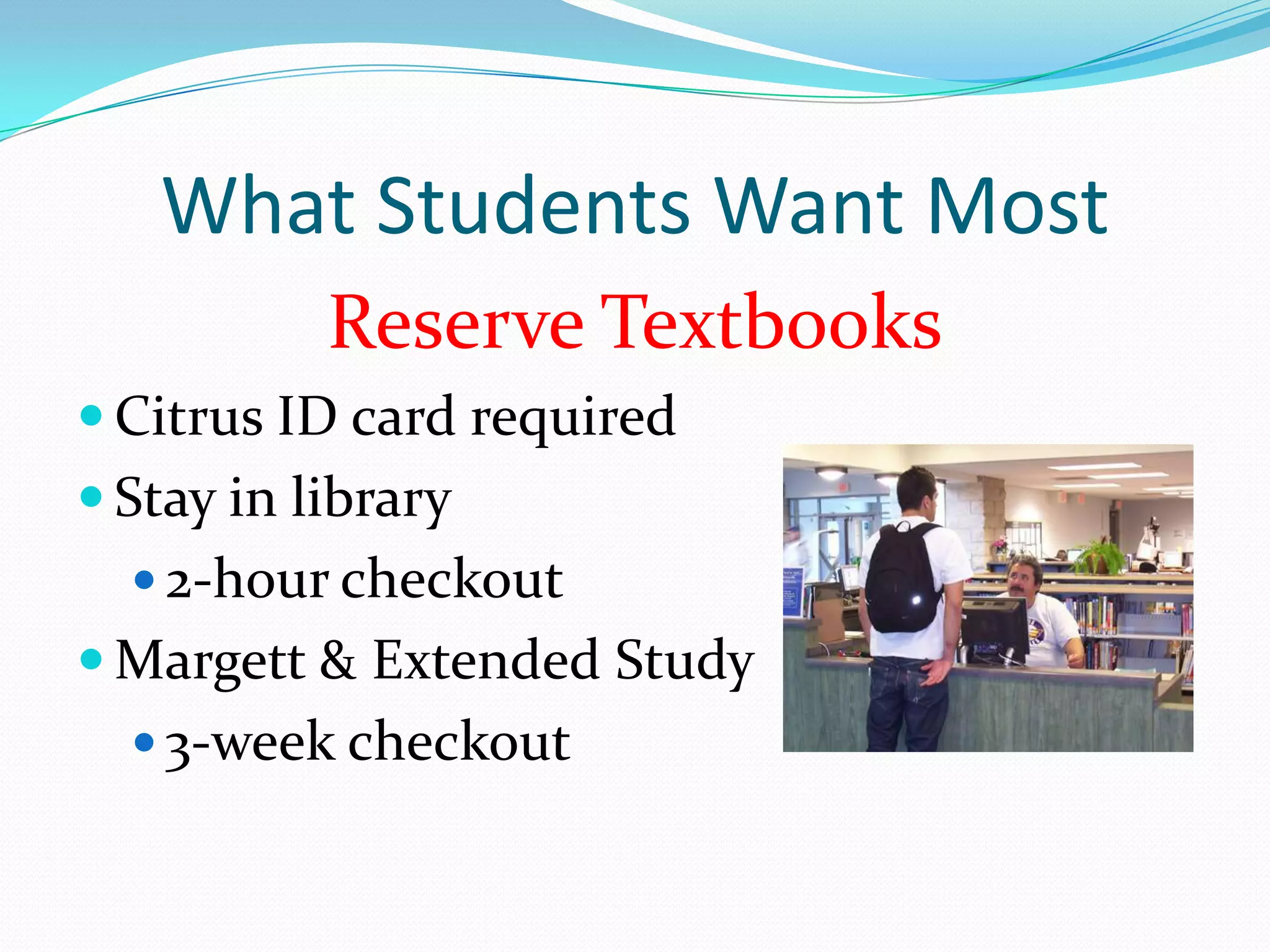 What Students Want Most

Reserve Textbooks

- Citrus ID card required
- Stay in library
  - 2-hour checkout
- Margett & Extended Study
  - 3-week checkout